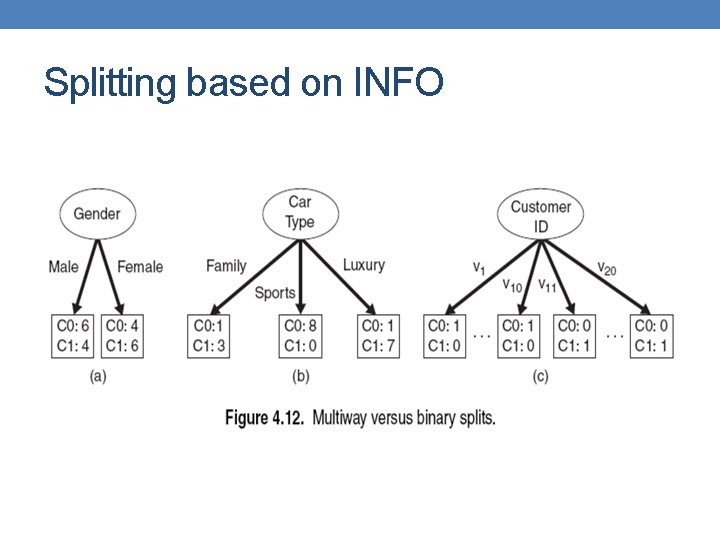 Splitting based on INFO

Gender

Male Female

C0: 6
C1: 4

C0: 4
C1: 6

(a)

Car Type

Family Sports Luxury

C0:1
C1: 3

C0: 8
C1: 0

C0: 1
C1: 7

(b)

Customer ID

$v_1$ $v_{10}$ $v_{11}$ $v_{20}$

C0: 1
C1: 0

…

C0: 1
C1: 0

C0: 0
C1: 1

…

C0: 0
C1: 1

(c)

Figure 4.12. Multiway versus binary splits.